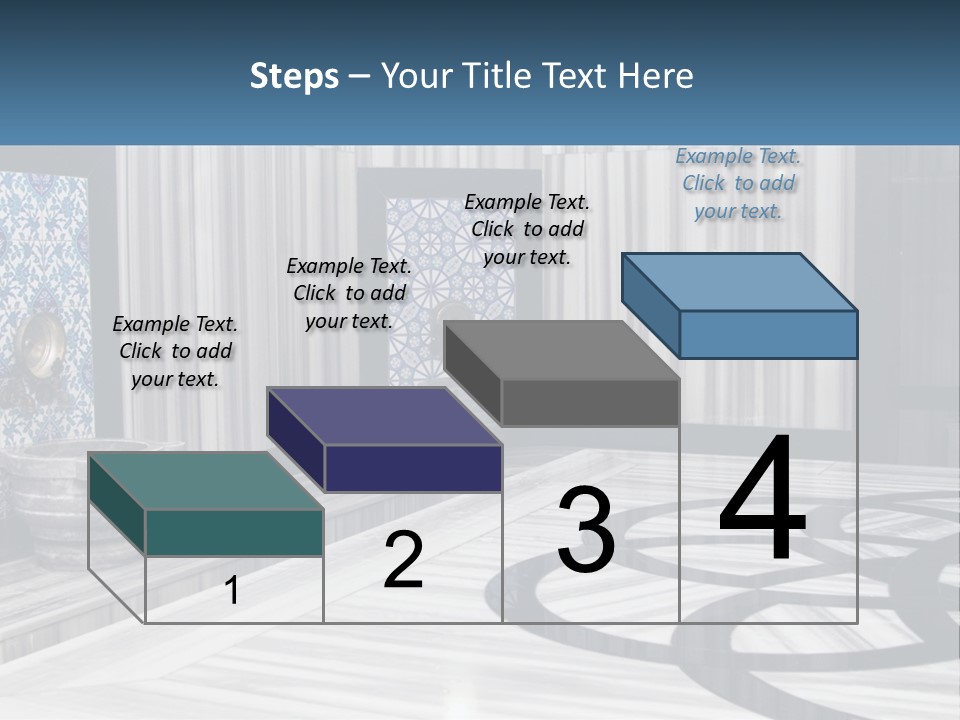 Steps – Your Title Text Here

Example Text. Click to add your text.

Example Text. Click to add your text.

Example Text. Click to add your text.

Example Text. Click to add your text.

1

2

3

4